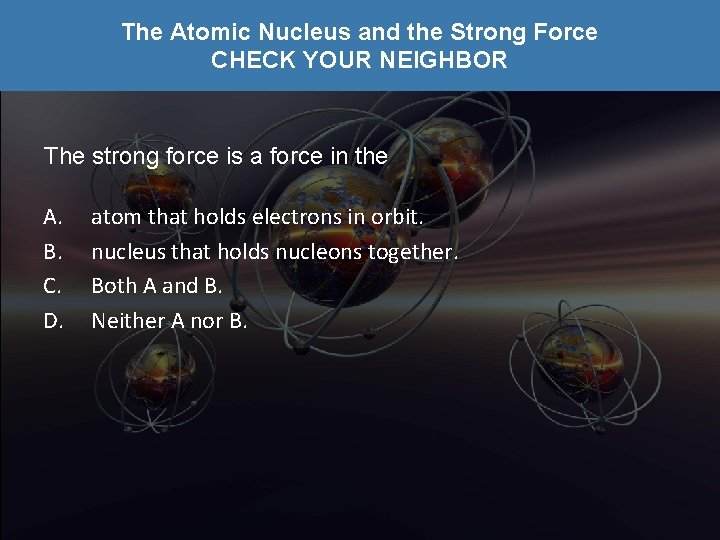 The Atomic Nucleus and the Strong Force
CHECK YOUR NEIGHBOR

The strong force is a force in the

A. atom that holds electrons in orbit.
B. nucleus that holds nucleons together.
C. Both A and B.
D. Neither A nor B.